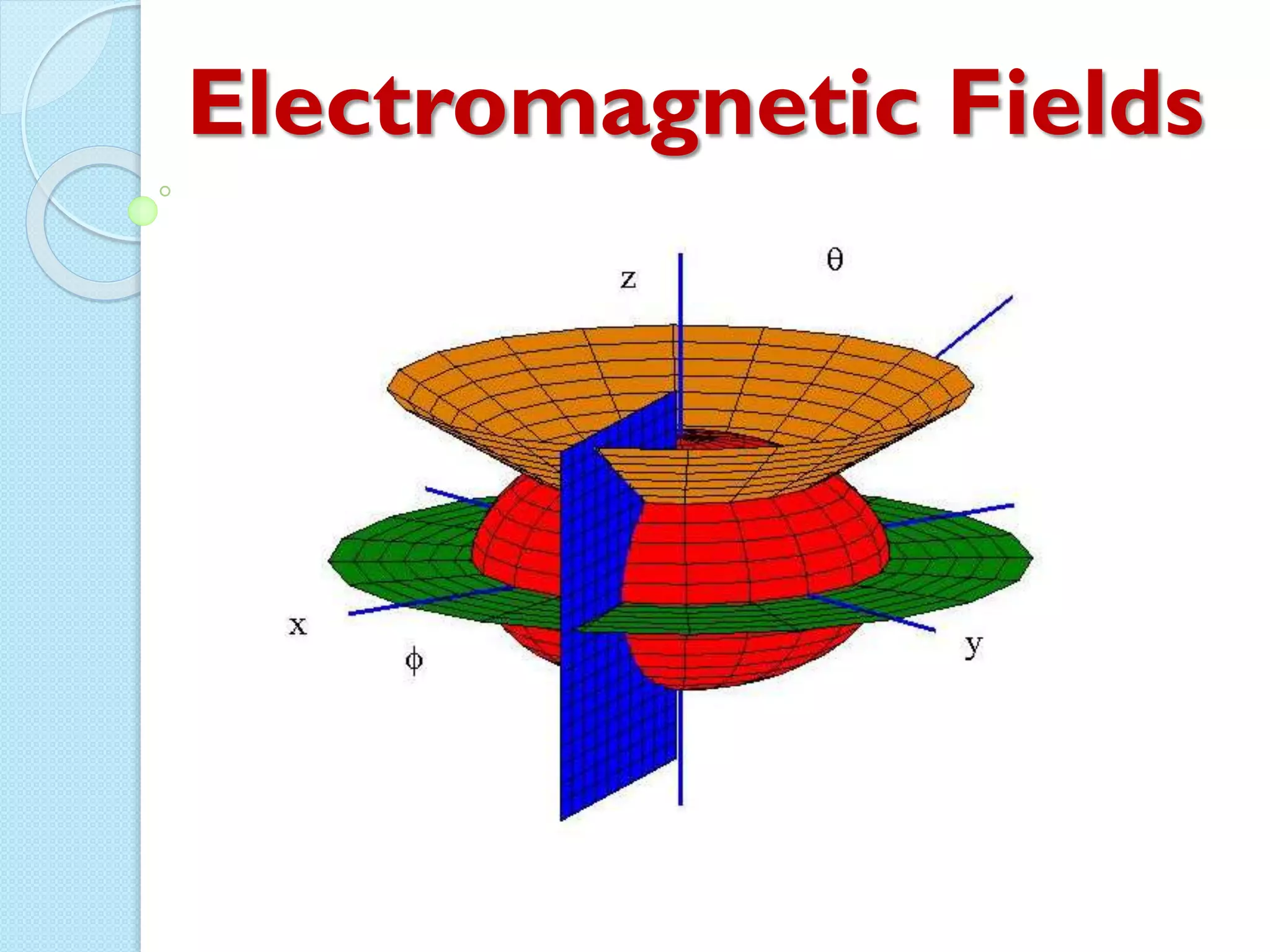 Electromagnetic Fields

z

$\theta$

x

$\phi$

y